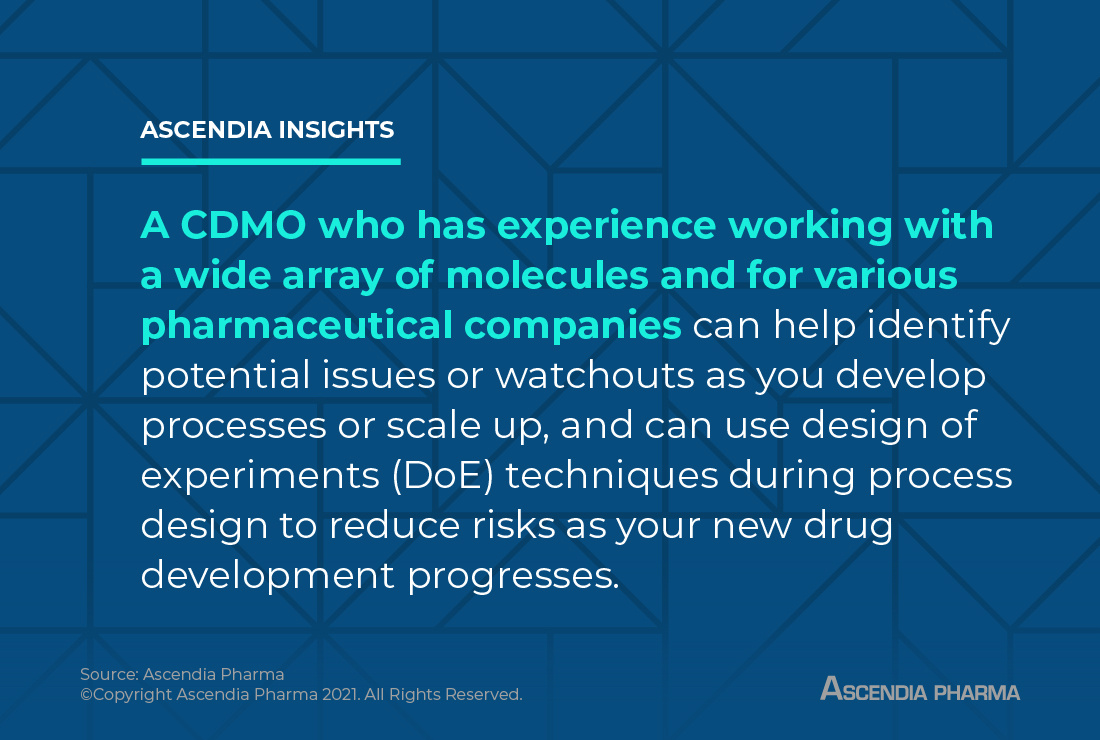 ASCENDIA INSIGHTS

A CDMO who has experience working with a wide array of molecules and for various pharmaceutical companies can help identify potential issues or watchouts as you develop processes or scale up, and can use design of experiments (DoE) techniques during process design to reduce risks as your new drug development progresses.

Source: Ascendia Pharma
©Copyright Ascendia Pharma 2021. All Rights Reserved.

ASCENDIA PHARMA